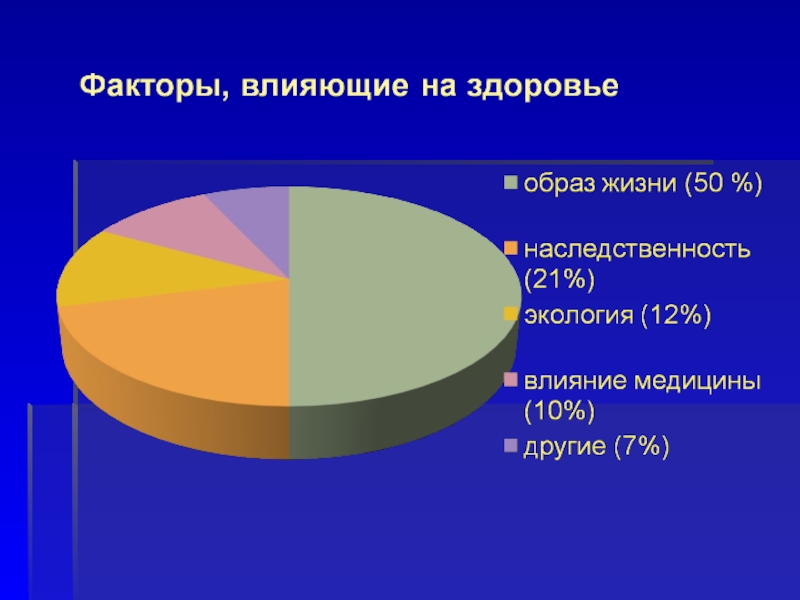 Факторы, влияющие на здоровье

образ жизни (50 %)

наследственность (21%)

экология (12%)

влияние медицины (10%)

другие (7%)